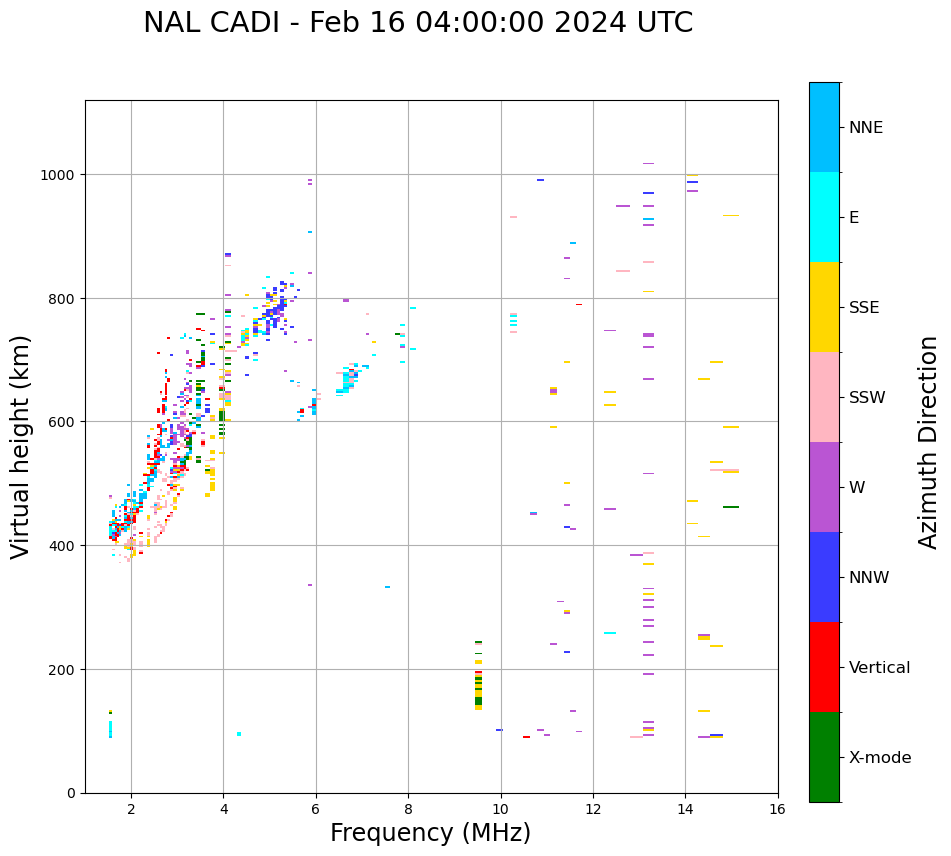 NAL CADI - Feb 16 04:00:00 2024 UTC

Virtual height (km)

1000
800
600
400
200
0

2
4
6
8
10
12
14
16

Frequency (MHz)

NNE
E
SSE
SSW
W
NNW
Vertical
X-mode

Azimuth Direction